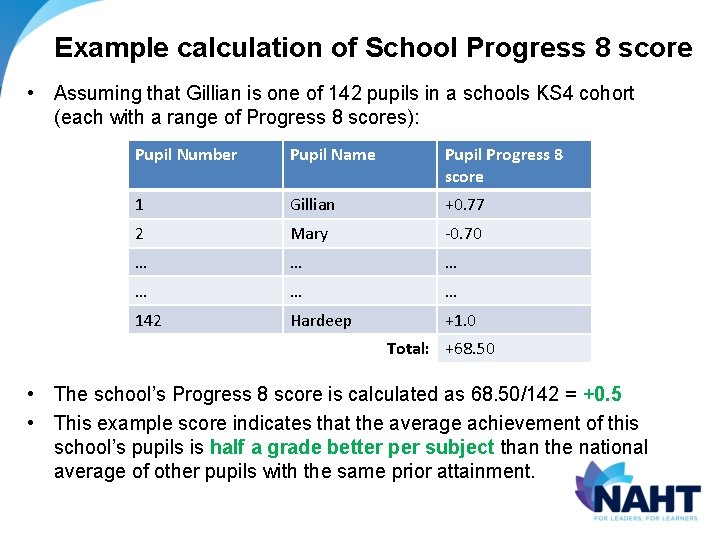 Example calculation of School Progress 8 score

• Assuming that Gillian is one of 142 pupils in a schools KS4 cohort (each with a range of Progress 8 scores):

| Pupil Number | Pupil Name | Pupil Progress 8 score |
|---|---|---|
| 1 | Gillian | +0.77 |
| 2 | Mary | -0.70 |
| … | … | … |
| … | … | … |
| 142 | Hardeep | +1.0 |
| | Total: | +68.50 |

• The school's Progress 8 score is calculated as 68.50/142 = +0.5

• This example score indicates that the average achievement of this school's pupils is half a grade better per subject than the national average of other pupils with the same prior attainment.

NAHT
FOR LEADERS, FOR LEARNERS